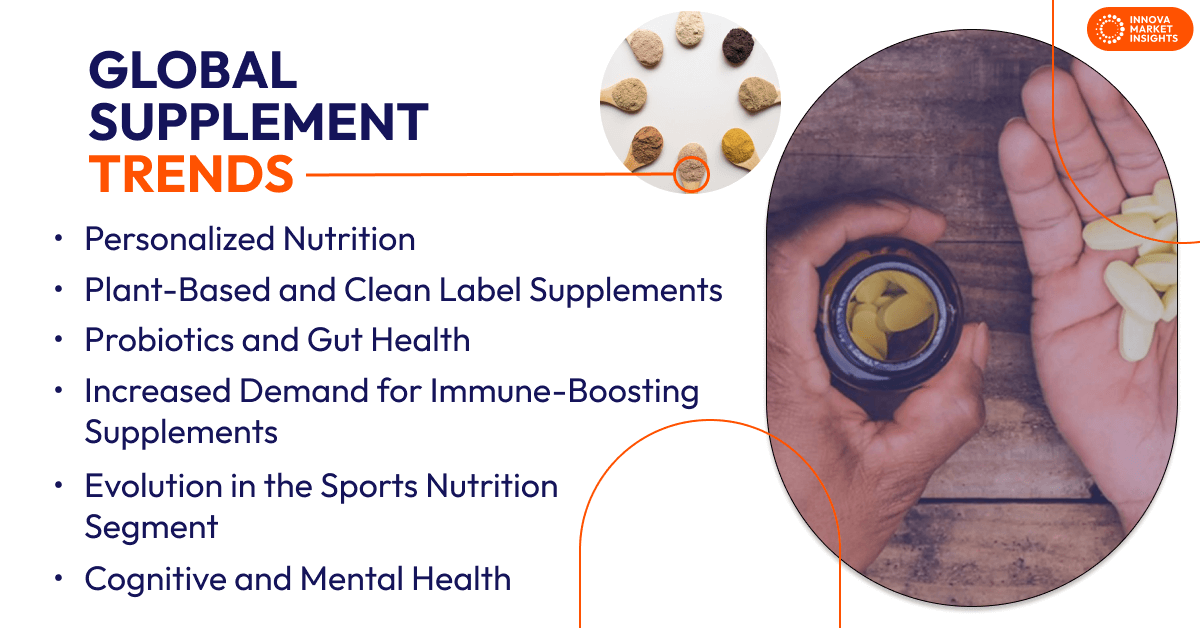 INNOVA MARKET INSIGHTS

GLOBAL SUPPLEMENT TRENDS

• Personalized Nutrition
• Plant-Based and Clean Label Supplements
• Probiotics and Gut Health
• Increased Demand for Immune-Boosting Supplements
• Evolution in the Sports Nutrition Segment
• Cognitive and Mental Health